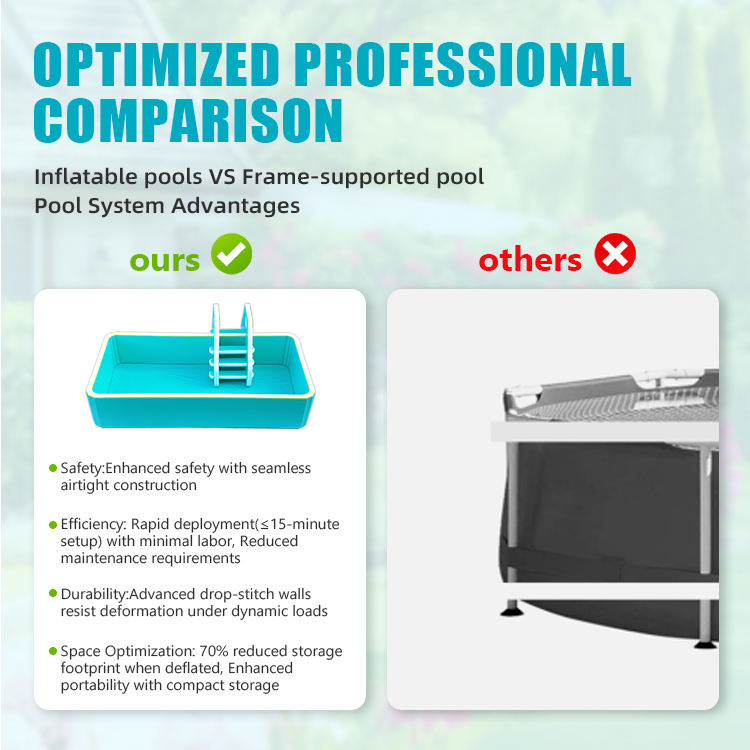 OPTIMIZED PROFESSIONAL COMPARISON

Inflatable pools VS Frame-supported pool
Pool System Advantages

ours

others

● Safety:Enhanced safety with seamless airtight construction

● Efficiency: Rapid deployment(≤15-minute setup) with minimal labor, Reduced maintenance requirements

● Durability:Advanced drop-stitch walls resist deformation under dynamic loads

● Space Optimization: 70% reduced storage footprint when deflated, Enhanced portability with compact storage